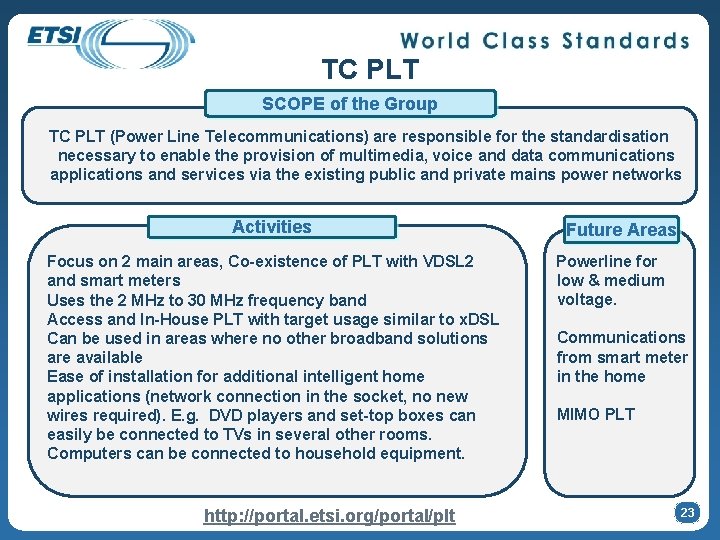 ETSI

World Class Standards

TC PLT

SCOPE of the Group

TC PLT (Power Line Telecommunications) are responsible for the standardisation necessary to enable the provision of multimedia, voice and data communications applications and services via the existing public and private mains power networks

Activities

Focus on 2 main areas, Co-existence of PLT with VDSL2 and smart meters
Uses the 2 MHz to 30 MHz frequency band
Access and In-House PLT with target usage similar to xDSL
Can be used in areas where no other broadband solutions are available
Ease of installation for additional intelligent home applications (network connection in the socket, no new wires required). E.g. DVD players and set-top boxes can easily be connected to TVs in several other rooms. Computers can be connected to household equipment.

Future Areas

Powerline for low & medium voltage.

Communications from smart meter in the home

MIMO PLT

http://portal.etsi.org/portal/plt

23